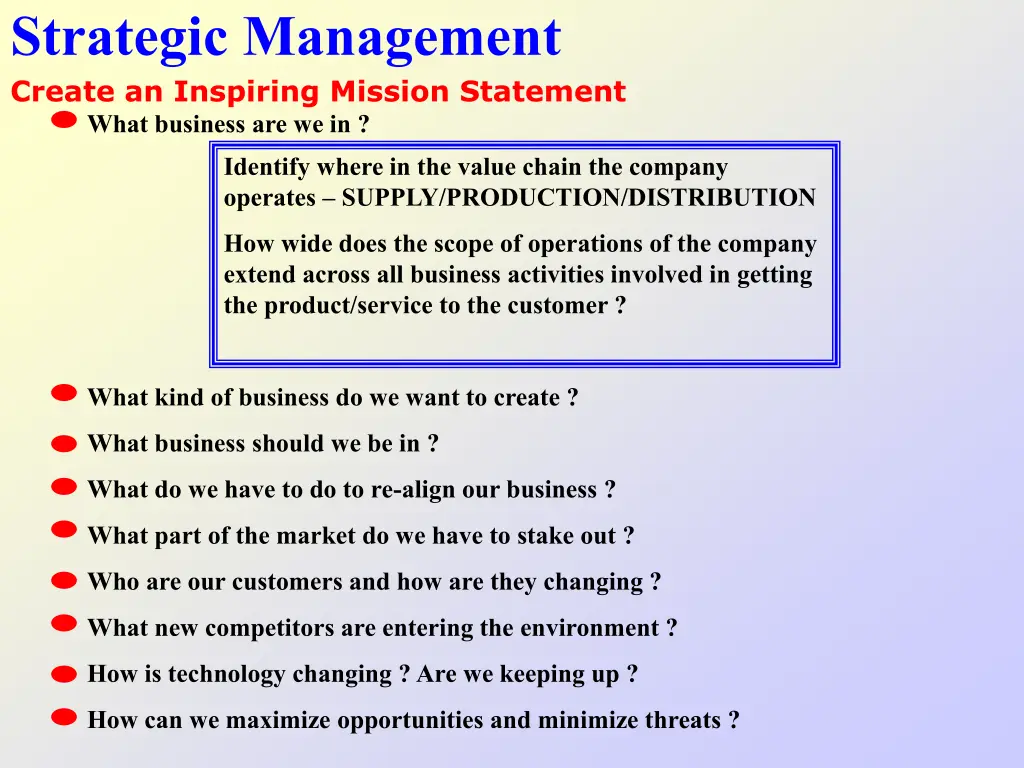 Strategic Management

Create an Inspiring Mission Statement

What business are we in ?

Identify where in the value chain the company operates – SUPPLY/PRODUCTION/DISTRIBUTION

How wide does the scope of operations of the company extend across all business activities involved in getting the product/service to the customer ?

What kind of business do we want to create ?

What business should we be in ?

What do we have to do to re-align our business ?

What part of the market do we have to stake out ?

Who are our customers and how are they changing ?

What new competitors are entering the environment ?

How is technology changing ? Are we keeping up ?

How can we maximize opportunities and minimize threats ?